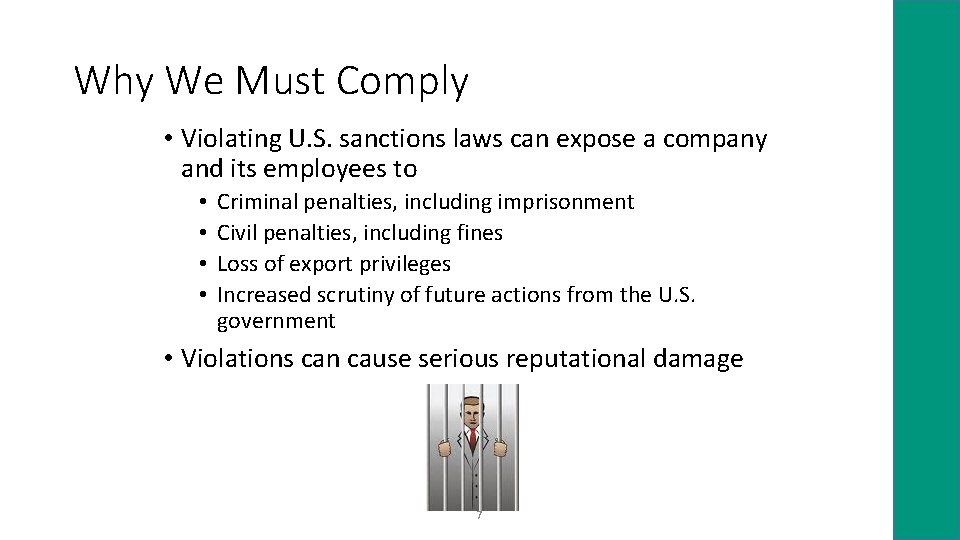 Why We Must Comply

• Violating U.S. sanctions laws can expose a company and its employees to
  • Criminal penalties, including imprisonment
  • Civil penalties, including fines
  • Loss of export privileges
  • Increased scrutiny of future actions from the U.S. government

• Violations can cause serious reputational damage

7